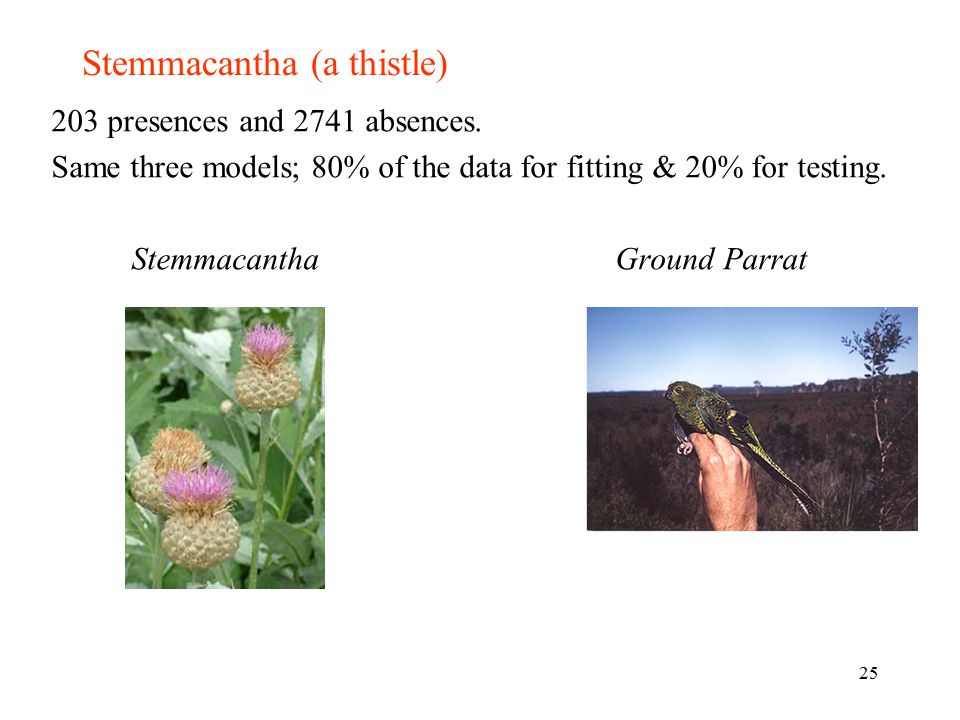 Stemmacantha (a thistle)

203 presences and 2741 absences.

Same three models; 80% of the data for fitting & 20% for testing.

Stemmacantha

Ground Parrat

25